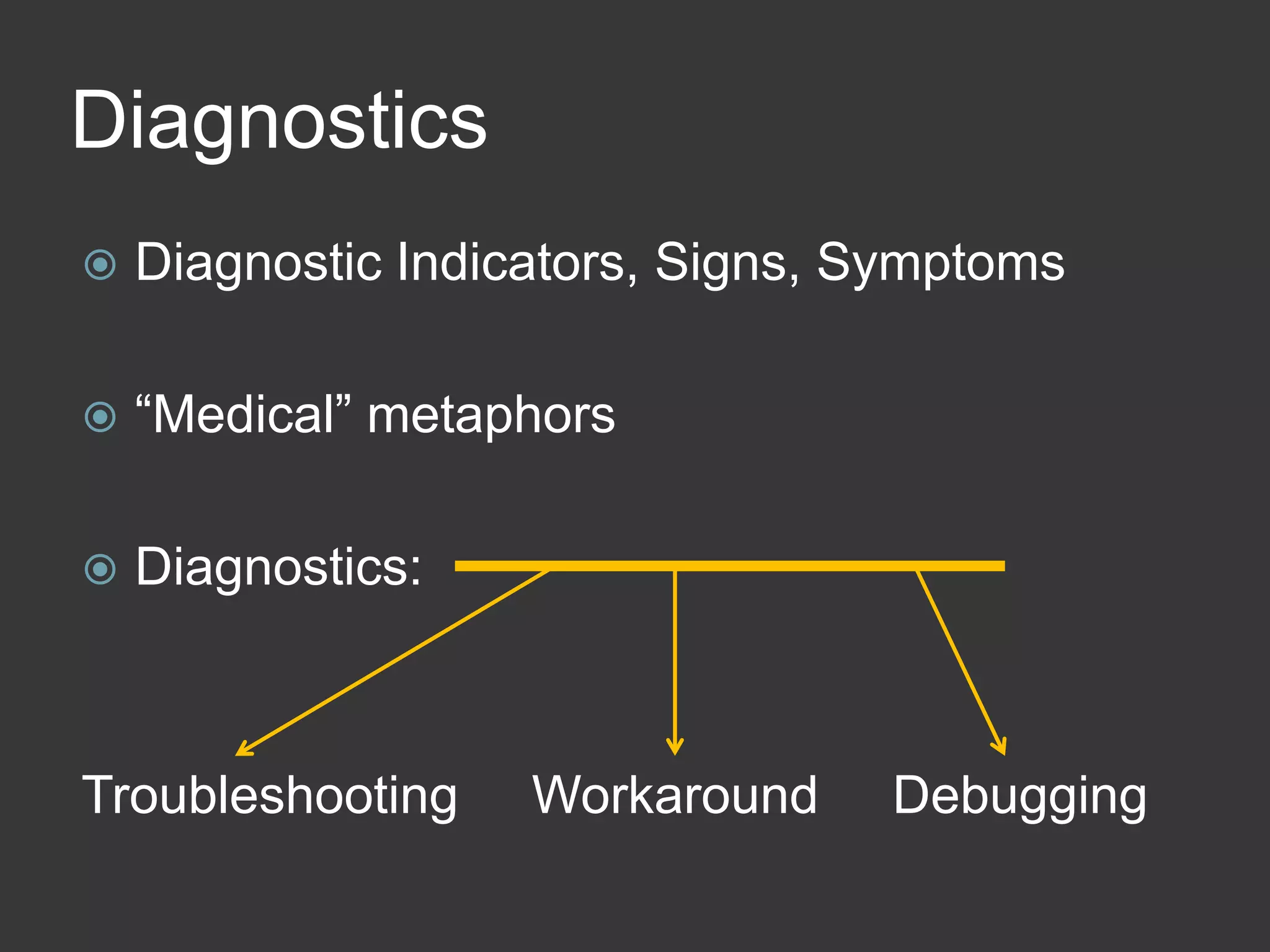 Diagnostics

Diagnostic Indicators, Signs, Symptoms

“Medical” metaphors

Diagnostics:

Troubleshooting Workaround Debugging